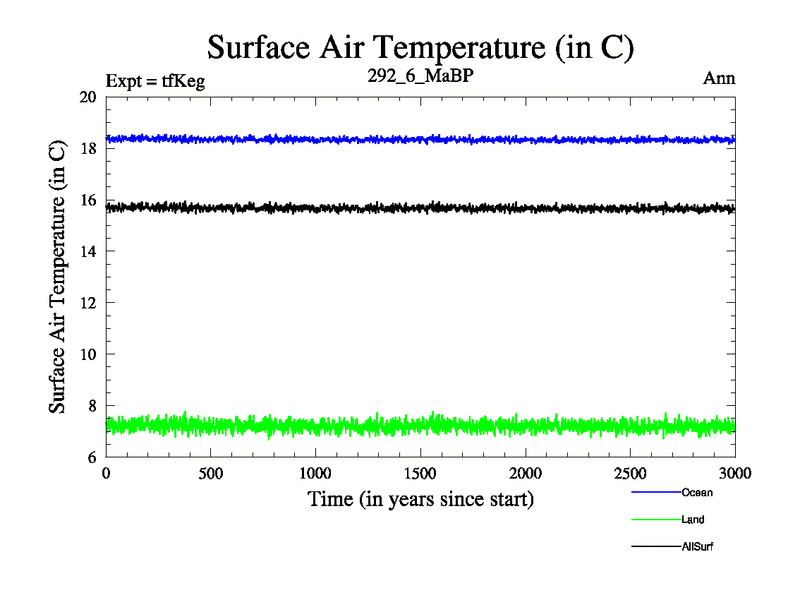 Surface Air Temperature (in C)

Expt = tfKeg

292_6_MaBP

Ann

Surface Air Temperature (in C)

20
18
16
14
12
10
8
6

0
500
1000
1500
2000
2500
3000

Time (in years since start)

Ocean

Land

AllSurf